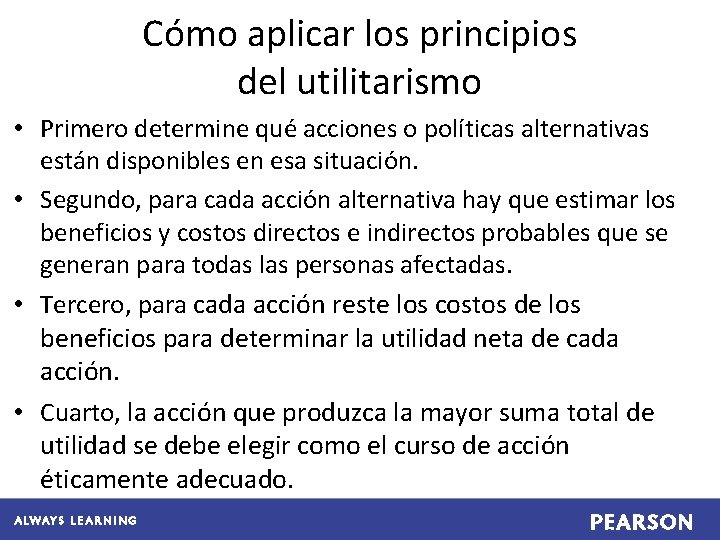 Cómo aplicar los principios del utilitarismo

• Primero determine qué acciones o políticas alternativas están disponibles en esa situación.

• Segundo, para cada acción alternativa hay que estimar los beneficios y costos directos e indirectos probables que se generan para todas las personas afectadas.

• Tercero, para cada acción reste los costos de los beneficios para determinar la utilidad neta de cada acción.

• Cuarto, la acción que produzca la mayor suma total de utilidad se debe elegir como el curso de acción éticamente adecuado.

ALWAYS LEARNING

PEARSON